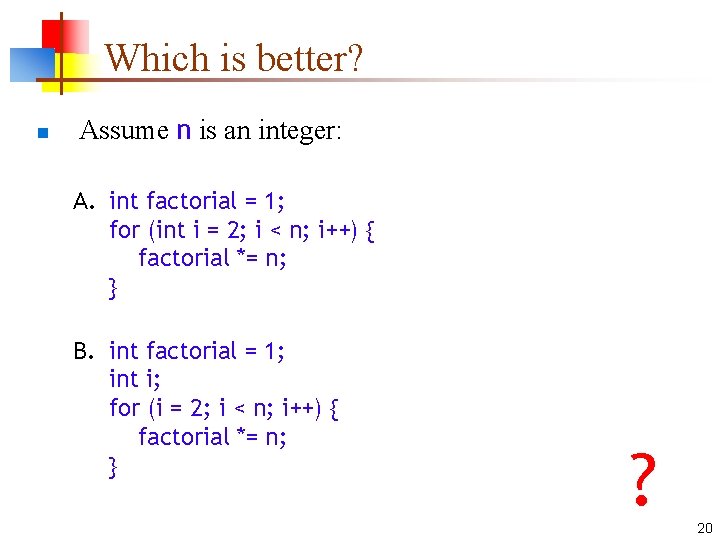 Which is better?

Assume n is an integer:

A. int factorial = 1;
for (int i = 2; i < n; i++) {
factorial *= n;
}

B. int factorial = 1;
int i;
for (i = 2; i < n; i++) {
factorial *= n;
}

?

20